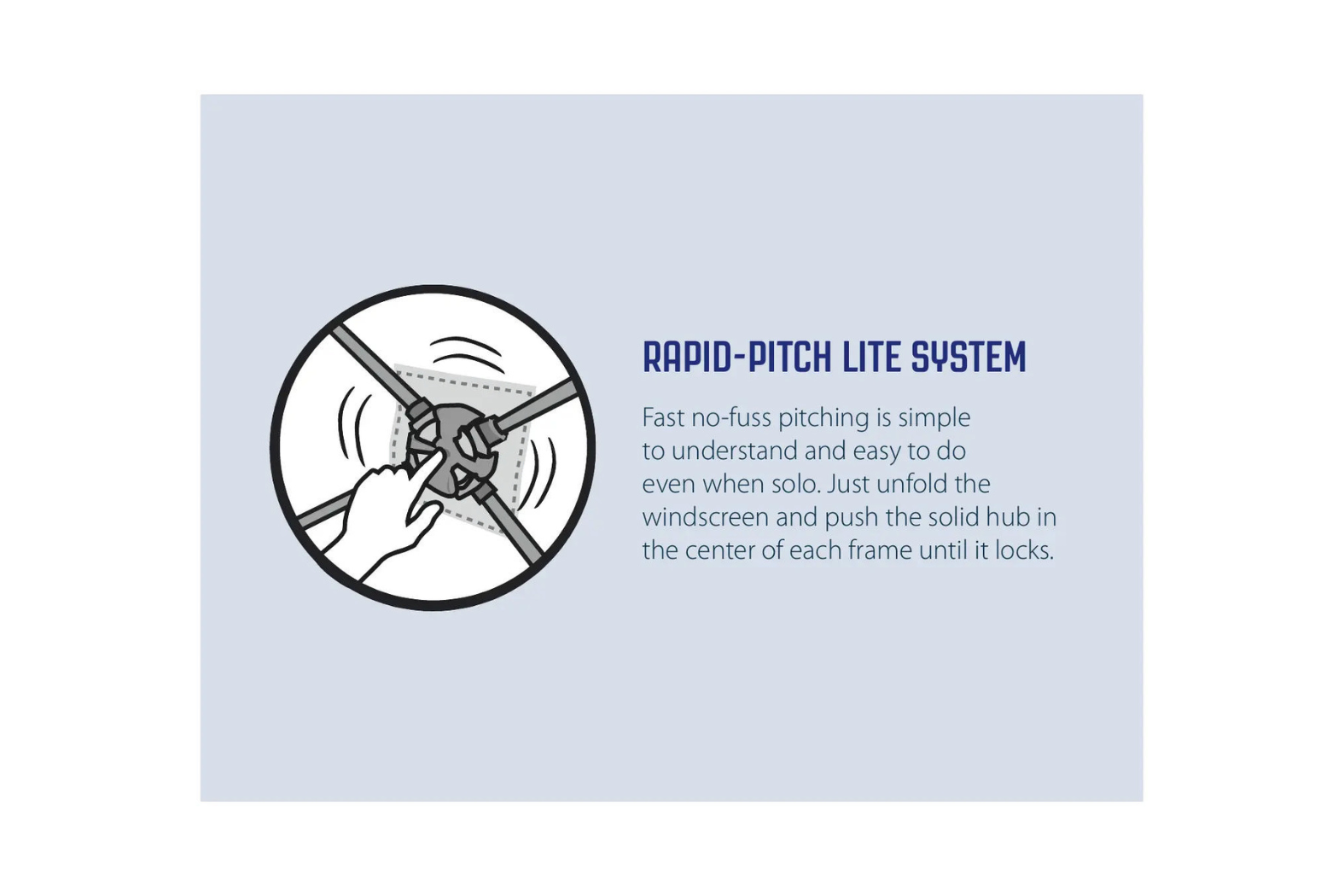 RAPID-PITCH LITE SYSTEM

Fast no-fuss pitching is simple to understand and easy to do even when solo. Just unfold the windscreen and push the solid hub in the center of each frame until it locks.